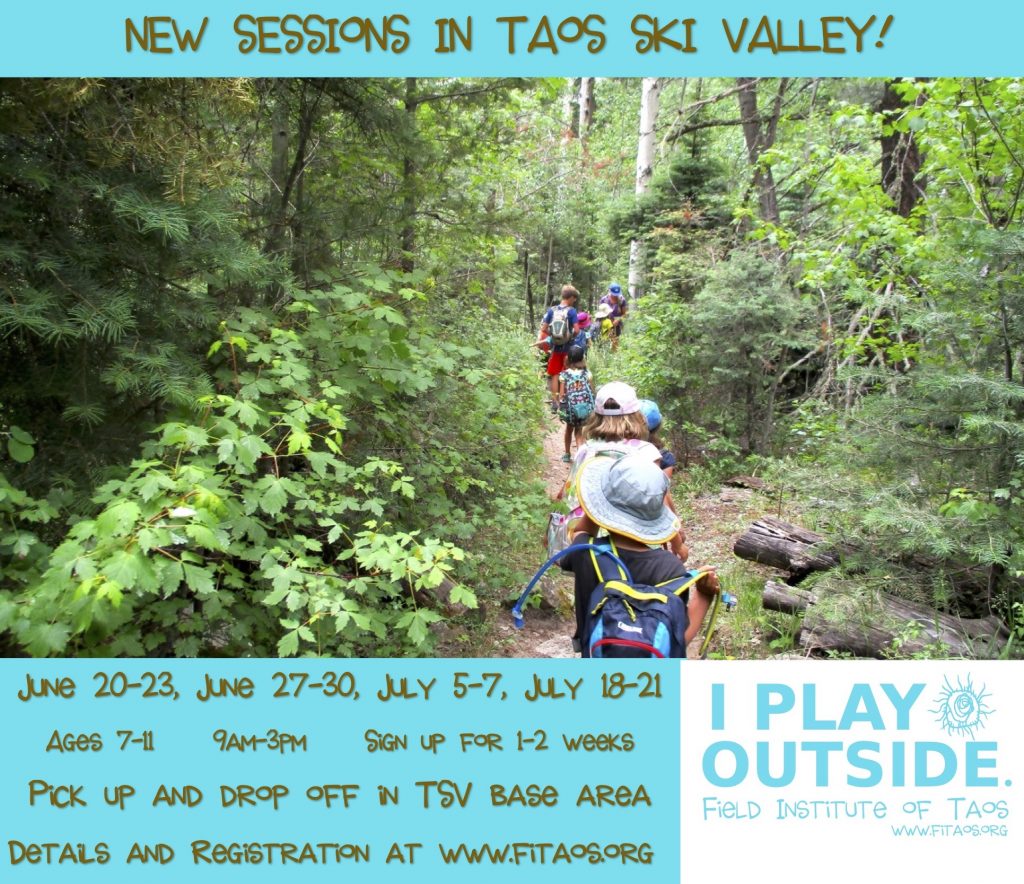 NEW SESSIONS IN TAOS SKI VALLEY!

June 20-23, June 27-30, July 5-7, July 18-21

Ages 7-11     9am-3pm     Sign up for 1-2 weeks

Pick up and drop off in TSV base area

Details and Registration at www.fitaos.org

I PLAY OUTSIDE.

Field Institute of Taos

www.fitaos.org